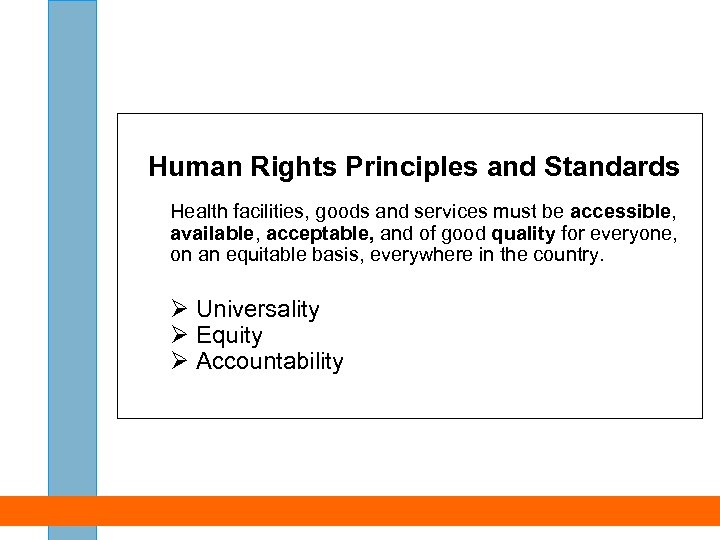 Human Rights Principles and Standards

Health facilities, goods and services must be accessible, available, acceptable, and of good quality for everyone, on an equitable basis, everywhere in the country.

➢ Universality
➢ Equity
➢ Accountability